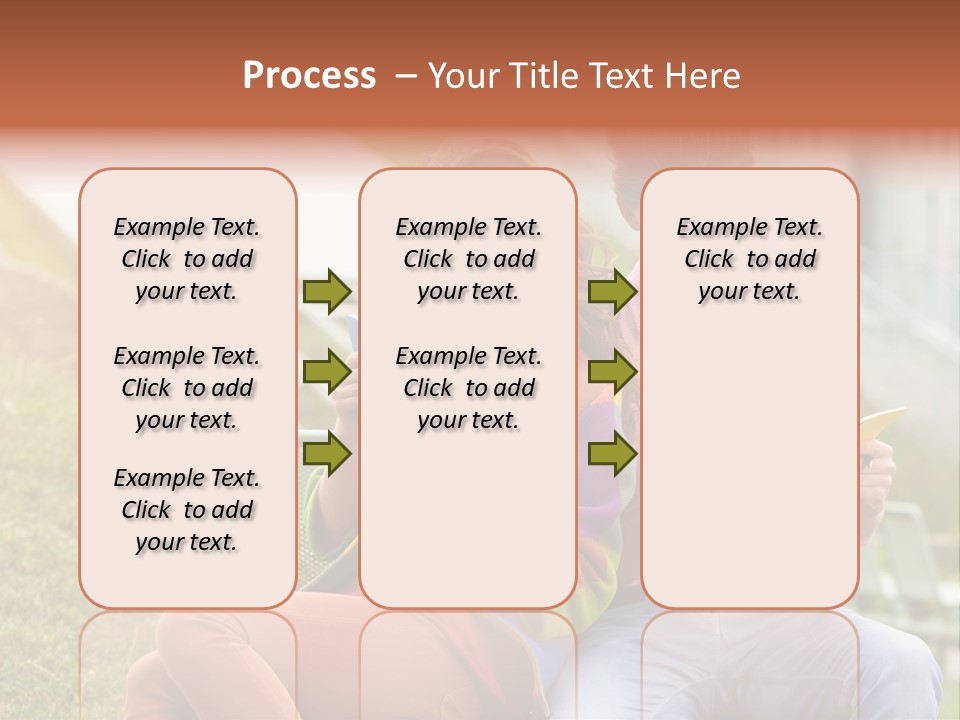 Process – Your Title Text Here

Example Text. Click to add your text.

Example Text. Click to add your text.

Example Text. Click to add your text.

Example Text. Click to add your text.

Example Text. Click to add your text.

Example Text. Click to add your text.